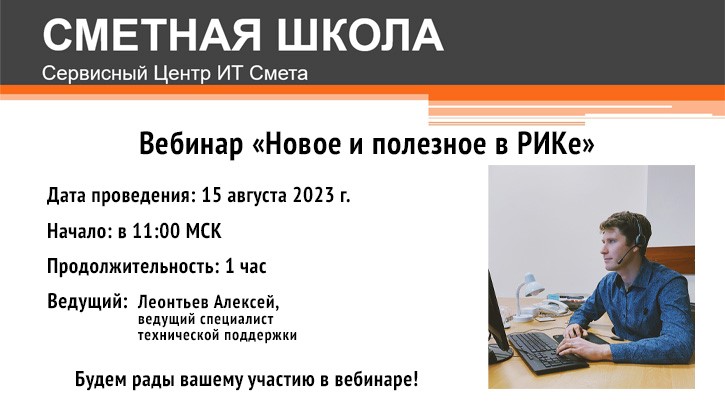 СМЕТНАЯ ШКОЛА
Сервисный Центр ИТ Смета

Вебинар «Новое и полезное в РИКе»

Дата проведения: 15 августа 2023 г.

Начало: в 11:00 МСК

Продолжительность: 1 час

Ведущий: Леонтьев Алексей, ведущий специалист технической поддержки

Будем рады вашему участию в вебинаре!